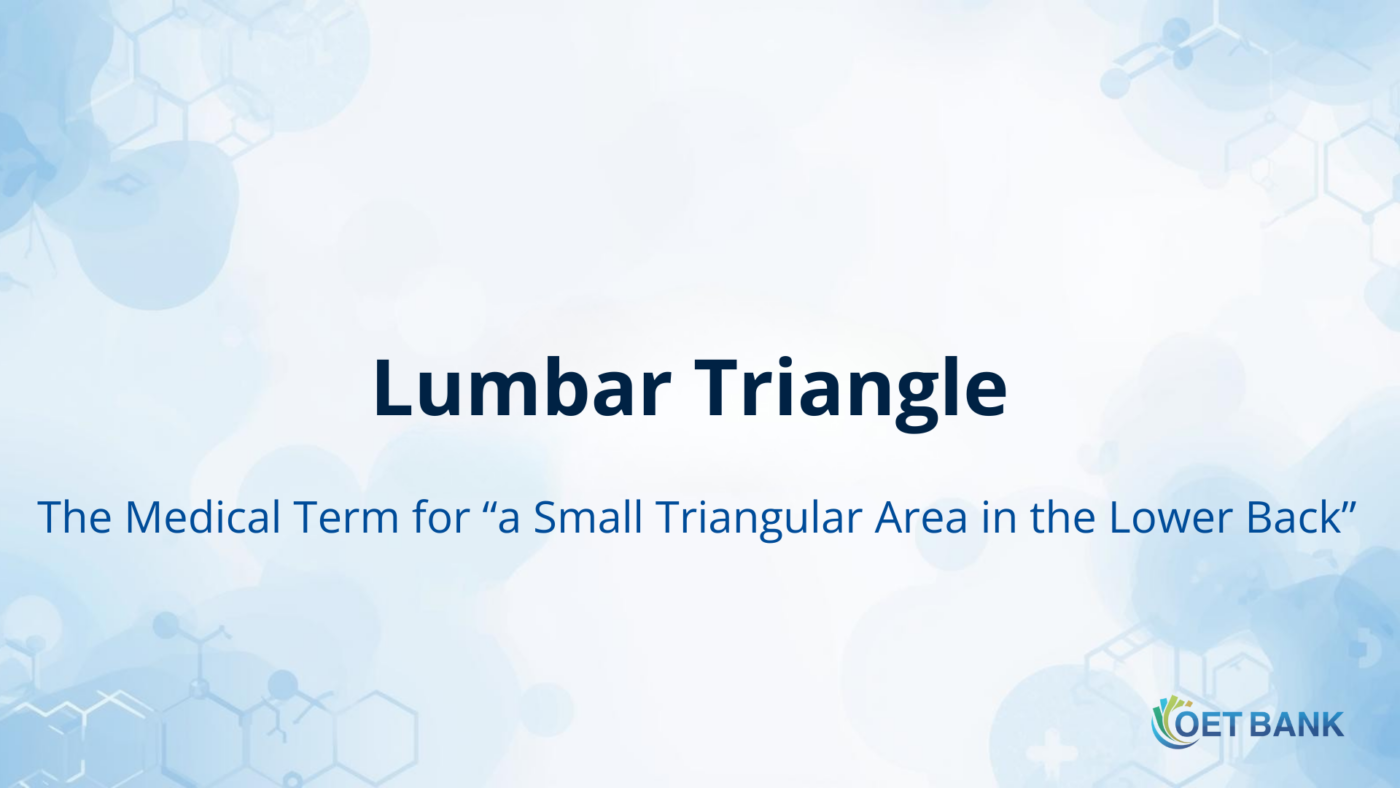 Lumbar Triangle

The Medical Term for “a Small Triangular Area in the Lower Back”

OET BANK